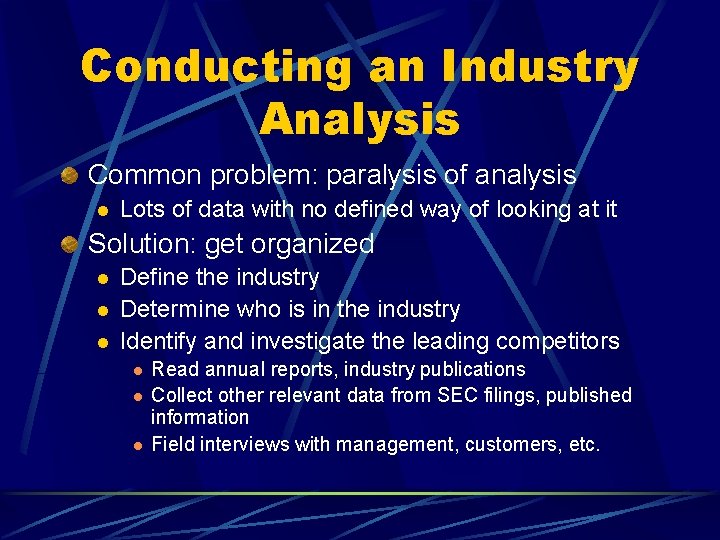 Conducting an Industry Analysis

Common problem: paralysis of analysis

Lots of data with no defined way of looking at it

Solution: get organized

Define the industry

Determine who is in the industry

Identify and investigate the leading competitors

Read annual reports, industry publications

Collect other relevant data from SEC filings, published information

Field interviews with management, customers, etc.